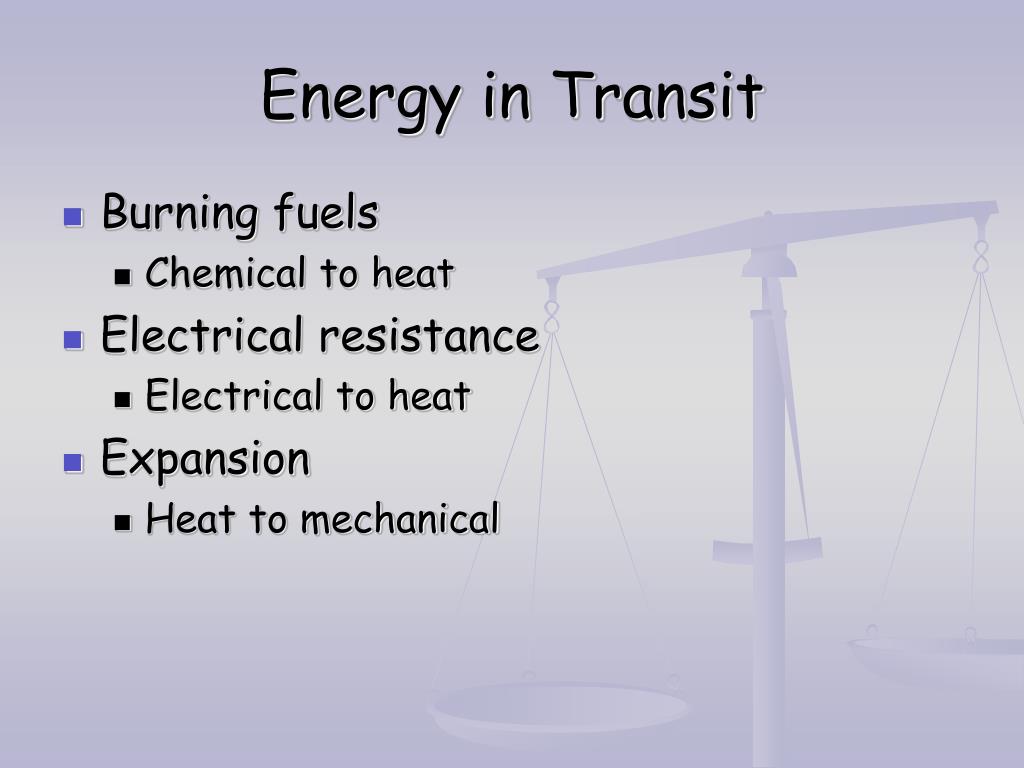 Energy in Transit

- Burning fuels
  - Chemical to heat
- Electrical resistance
  - Electrical to heat
- Expansion
  - Heat to mechanical